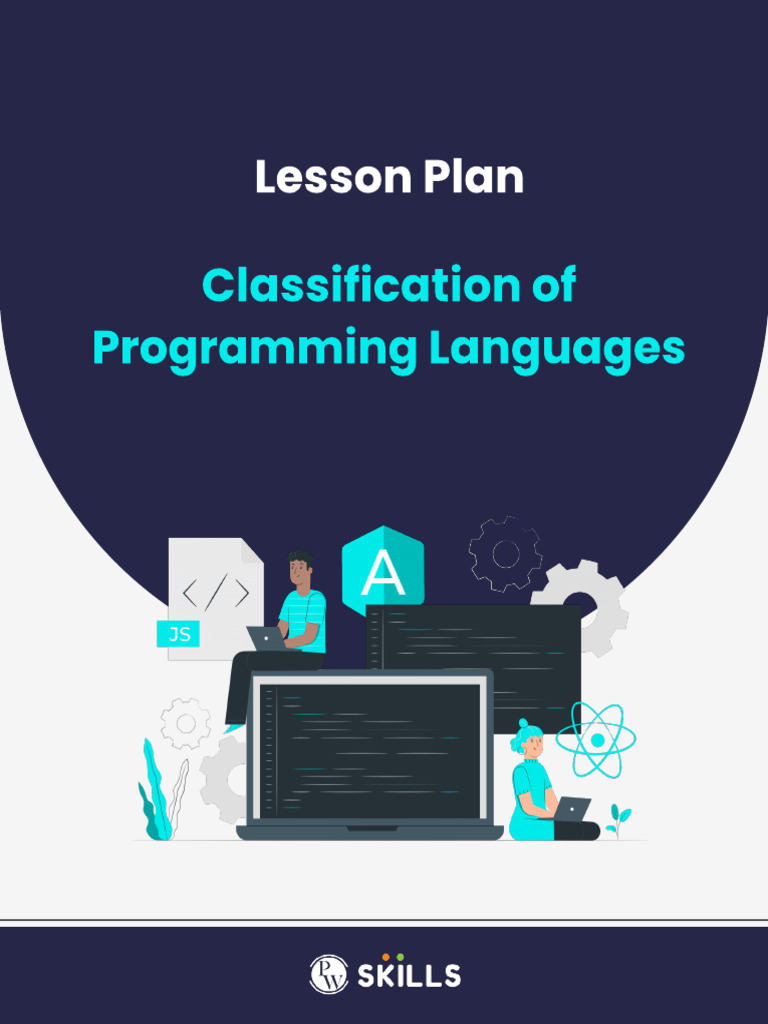 Lesson Plan

Classification of Programming Languages

</>
JS

A

PW SKILLS